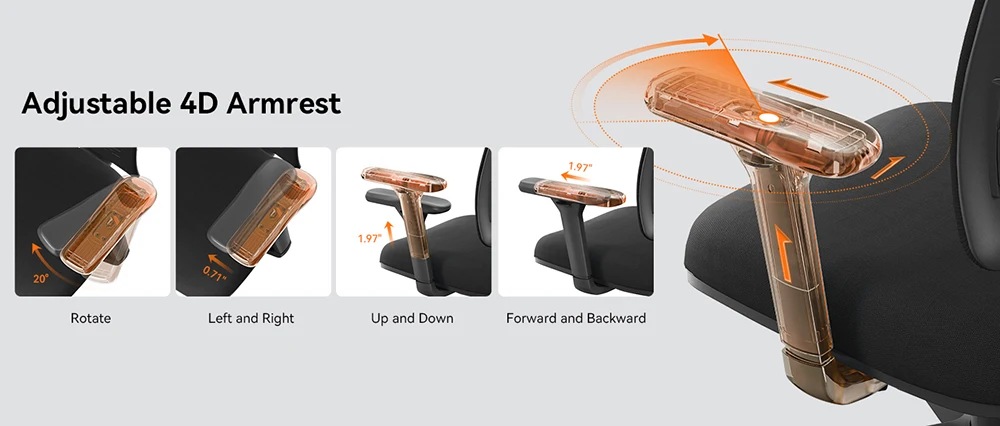 Adjustable 4D Armrest

20°

Rotate

0.71"

Left and Right

1.97"

Up and Down

1.97"

Forward and Backward